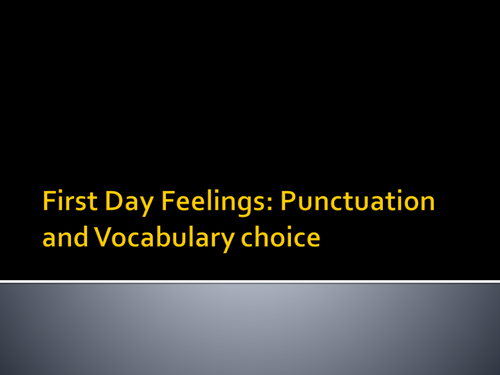 First Day Feelings: Punctuation and Vocabulary choice